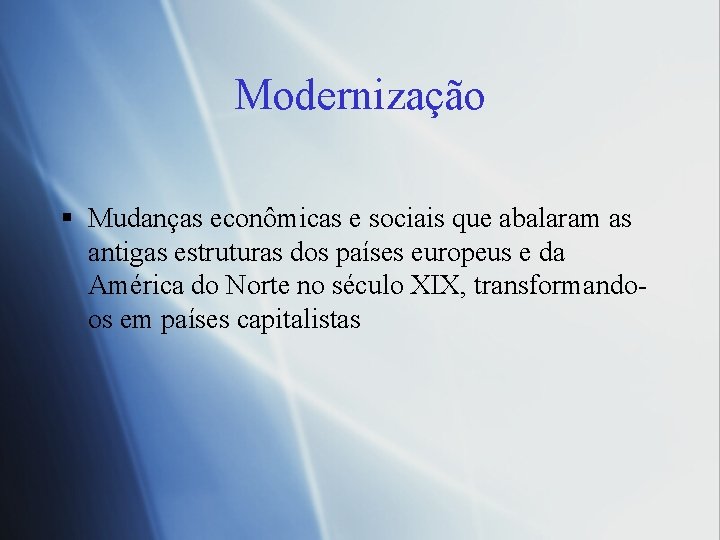 Modernização

▪ Mudanças econômicas e sociais que abalaram as antigas estruturas dos países europeus e da América do Norte no século XIX, transformando-os em países capitalistas